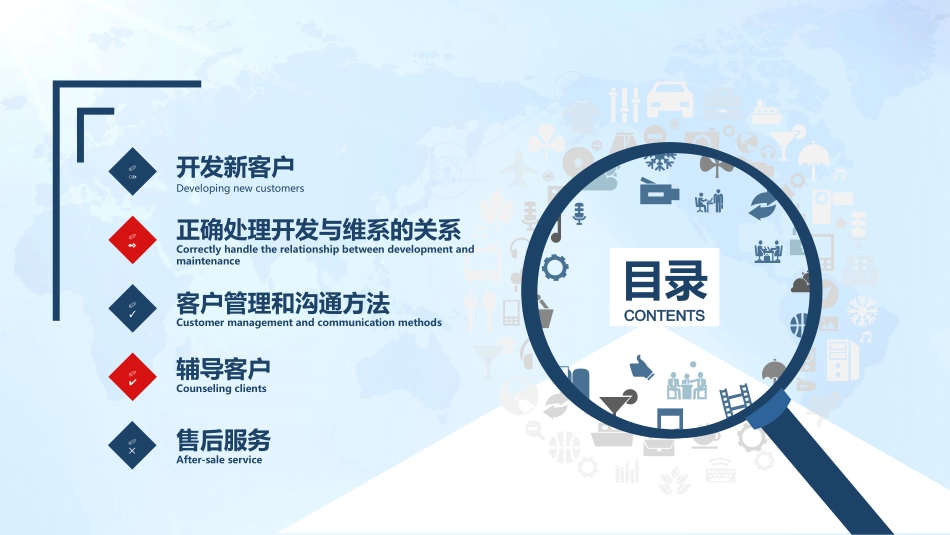 开发新客户
Developing new customers

正确处理开发与维系的关系
Correctly handle the relationship between development and maintenance

客户管理和沟通方法
Customer management and communication methods

辅导客户
Counseling clients

售后服务
After-sale service

目录
CONTENTS